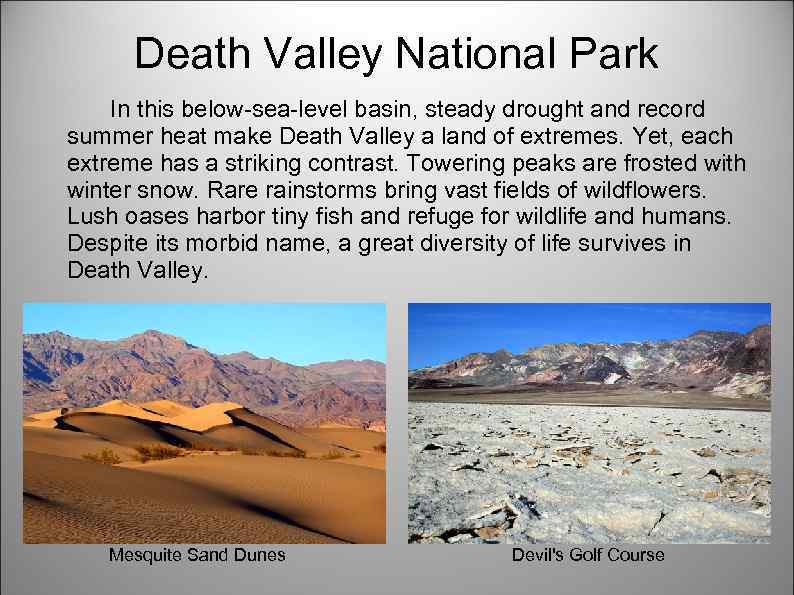 Death Valley National Park

In this below-sea-level basin, steady drought and record summer heat make Death Valley a land of extremes. Yet, each extreme has a striking contrast. Towering peaks are frosted with winter snow. Rare rainstorms bring vast fields of wildflowers. Lush oases harbor tiny fish and refuge for wildlife and humans. Despite its morbid name, a great diversity of life survives in Death Valley.

Mesquite Sand Dunes

Devil's Golf Course